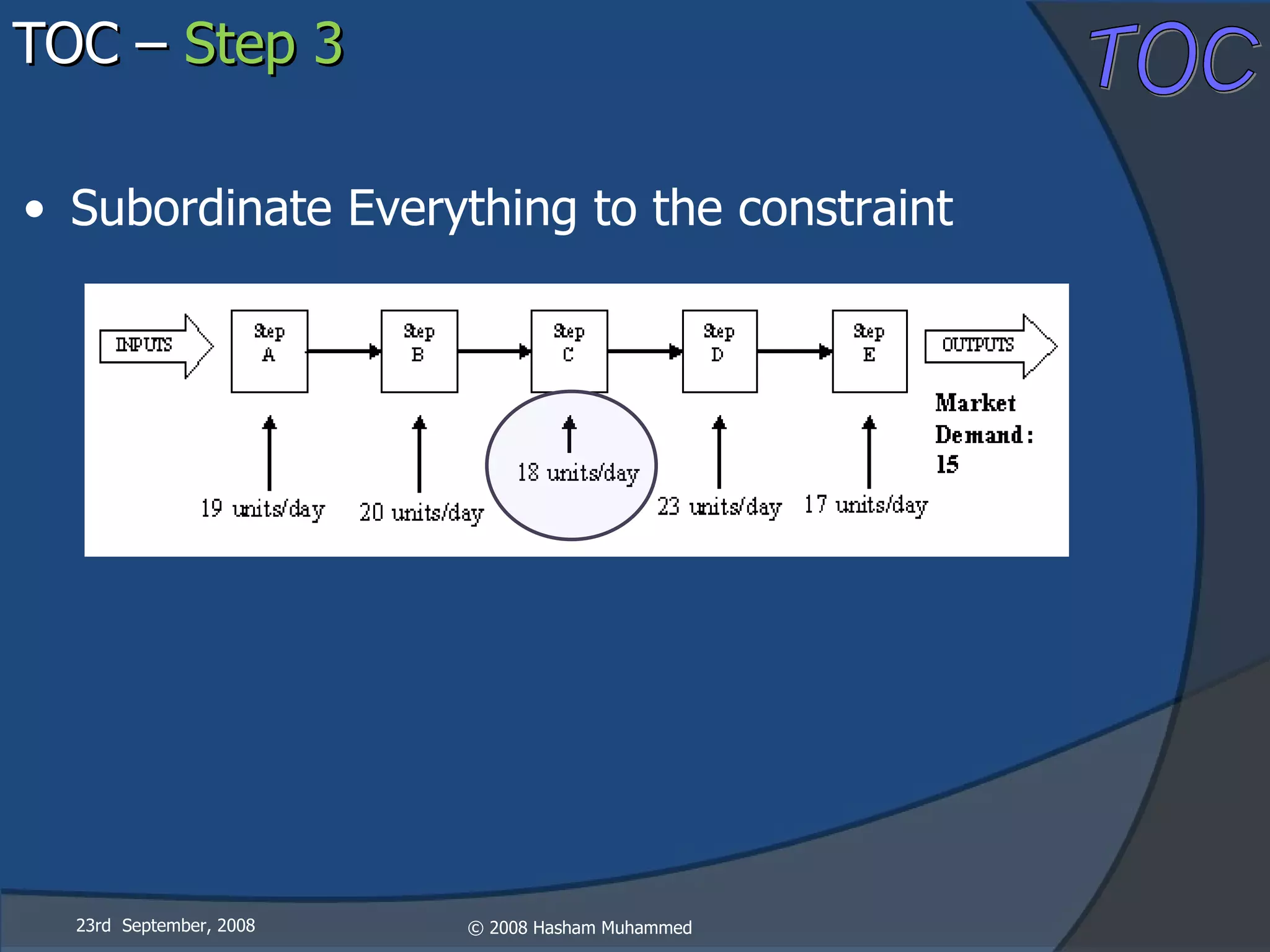 TOC – Step 3

TOC

• Subordinate Everything to the constraint

INPUTS

Step A

Step B

Step C

Step D

Step E

OUTPUTS

Market Demand: 15

19 units/day

20 units/day

18 units/day

23 units/day

17 units/day

23rd September, 2008

© 2008 Hasham Muhammed